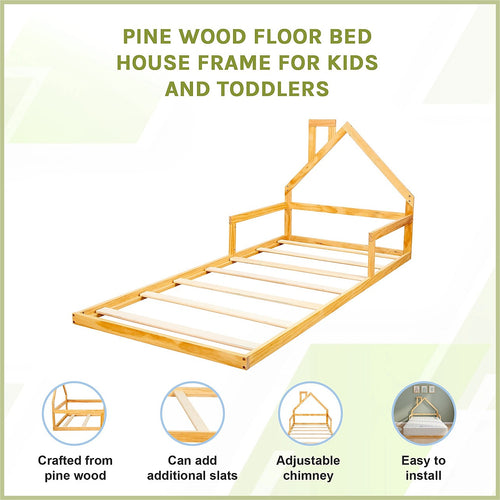 PINE WOOD FLOOR BED HOUSE FRAME FOR KIDS AND TODDLERS

Crafted from pine wood

Can add additional slats

Adjustable chimney

Easy to install